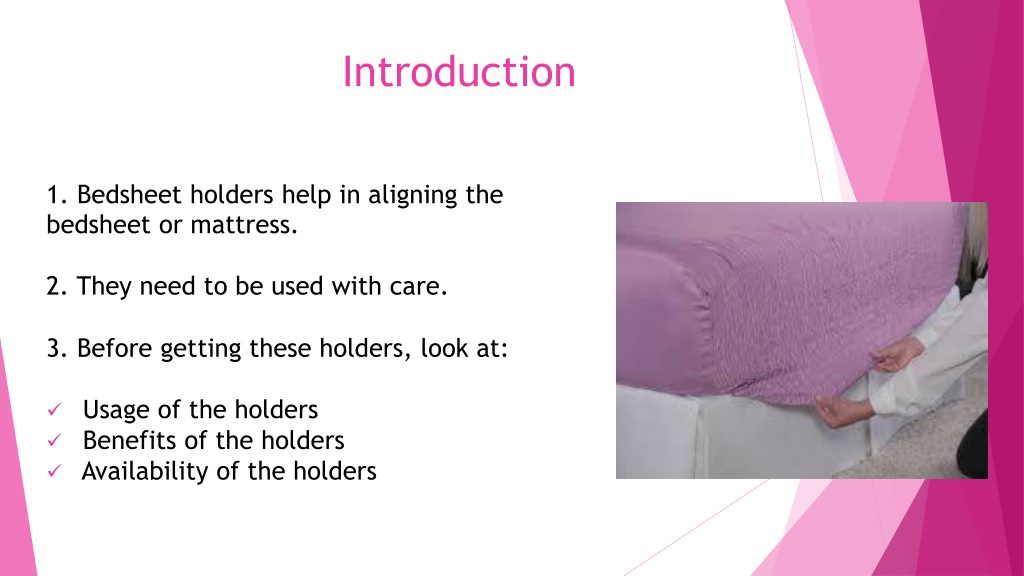 Introduction

1. Bedsheet holders help in aligning the bedsheet or mattress.

2. They need to be used with care.

3. Before getting these holders, look at:

✓ Usage of the holders
✓ Benefits of the holders
✓ Availability of the holders